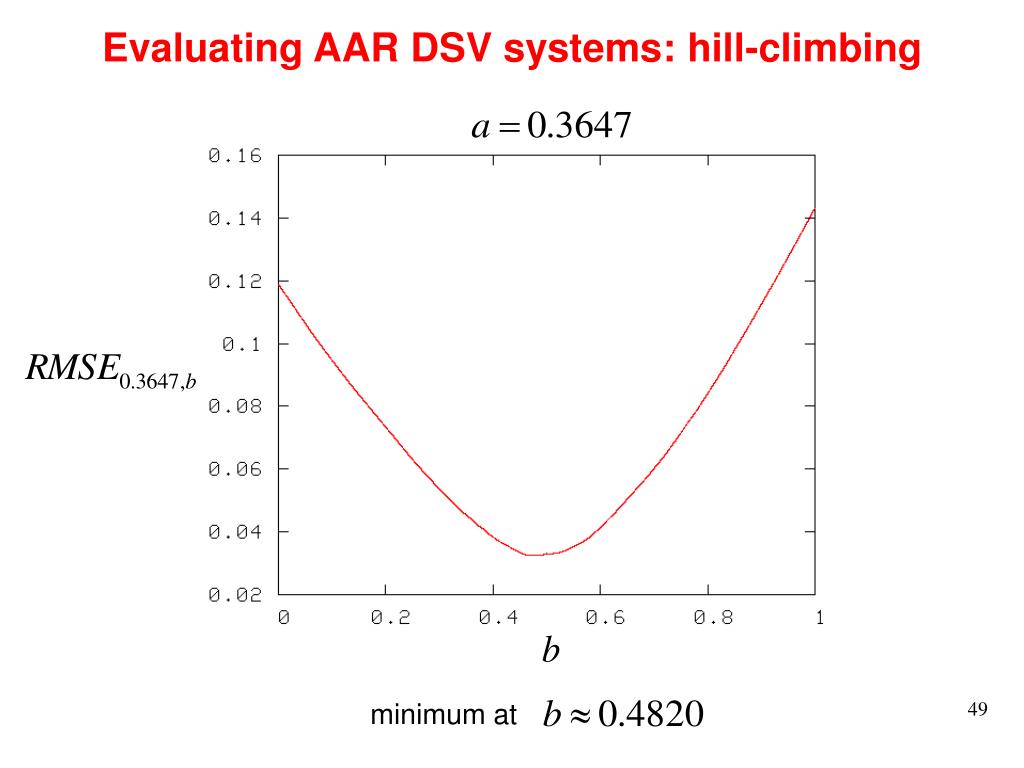 Evaluating AAR DSV systems: hill-climbing

$a = 0.3647$

0.16
0.14
0.12
0.1
0.08
0.06
0.04
0.02

$RMSE_{0.3647,b}$

0
0.2
0.4
0.6
0.8
1

$b$

minimum at $b \approx 0.4820$

49